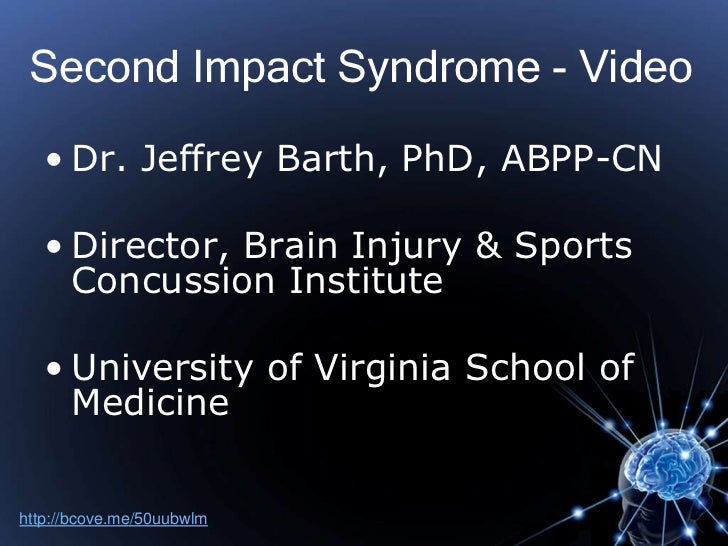 Second Impact Syndrome - Video

• Dr. Jeffrey Barth, PhD, ABPP-CN

• Director, Brain Injury & Sports Concussion Institute

• University of Virginia School of Medicine

http://bcove.me/50uubwlm